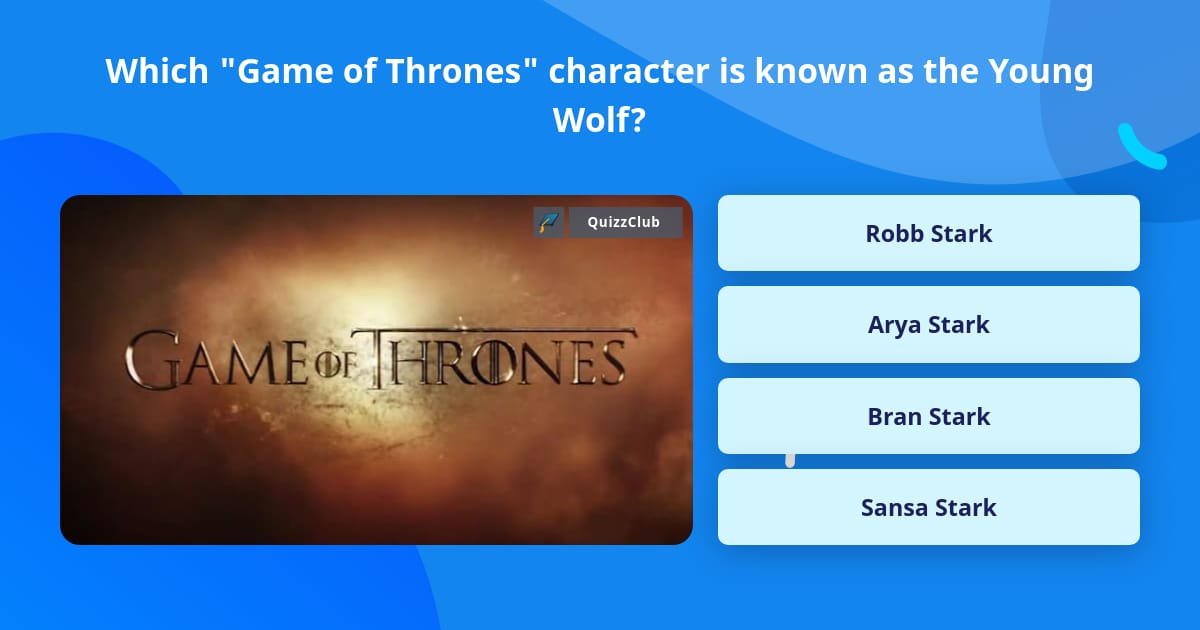 Which "Game of Thrones" character is known as the Young Wolf?

QuizzClub

GAME OF THRONES

Robb Stark

Arya Stark

Bran Stark

Sansa Stark